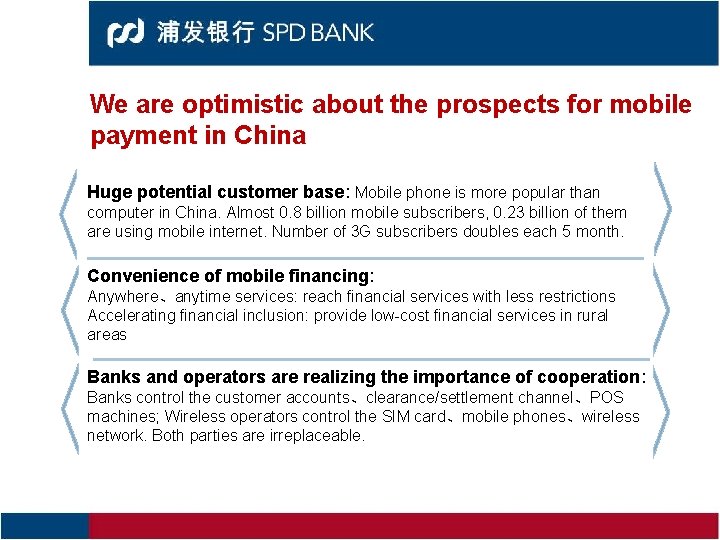 浦发银行 SPD BANK

We are optimistic about the prospects for mobile payment in China

Huge potential customer base: Mobile phone is more popular than computer in China. Almost 0.8 billion mobile subscribers, 0.23 billion of them are using mobile internet. Number of 3G subscribers doubles each 5 month.

Convenience of mobile financing:
Anywhere、anytime services: reach financial services with less restrictions
Accelerating financial inclusion: provide low-cost financial services in rural areas

Banks and operators are realizing the importance of cooperation:
Banks control the customer accounts、clearance/settlement channel、POS machines; Wireless operators control the SIM card、mobile phones、wireless network. Both parties are irreplaceable.